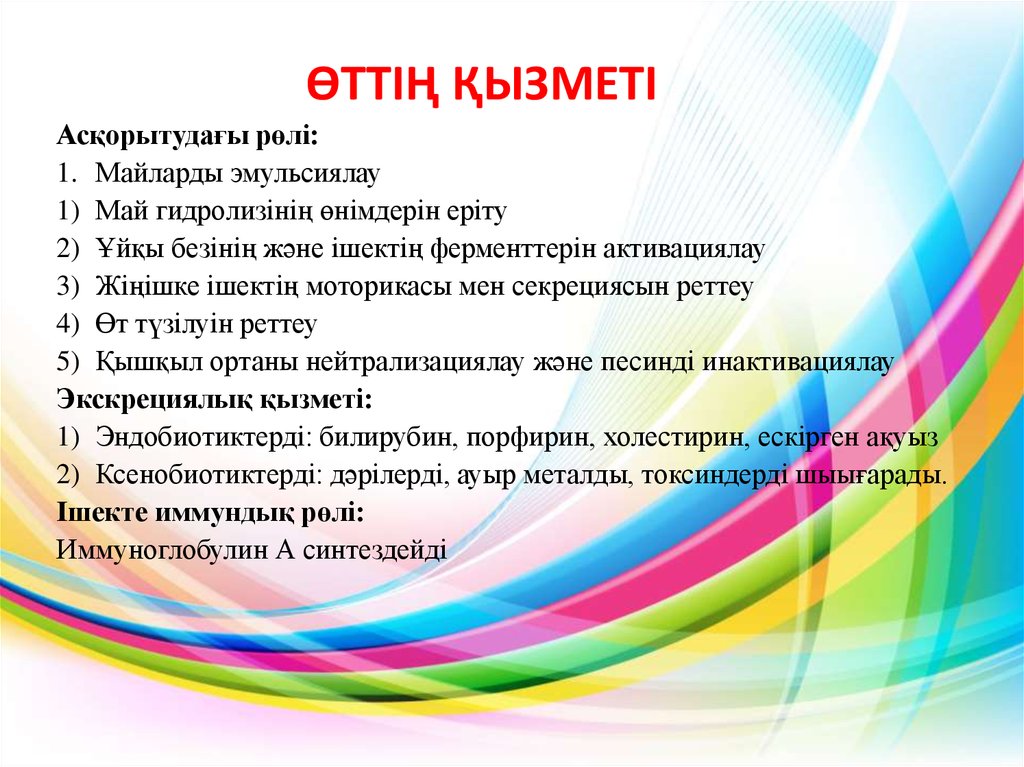 ӨТТІҢ ҚЫЗМЕТІ

Асқорытудағы рөлі:

1. Майларды эмульсиялау

1) Май гидролизінің өнімдерін еріту

2) Ұйқы безінің және ішектің ферменттерін активациялау

3) Жіңішке ішектің моторикасы мен секрециясын реттеу

4) Өт түзілуін реттеу

5) Қышқыл ортаны нейтрализациялау және песинді инактивациялау

Экскрециялық қызметі:

1) Эндобиотиктерді: билирубин, порфирин, холестирин, ескірген ақуыз

2) Ксенобиотиктерді: дәрілерді, ауыр металды, токсиндерді шығарады.

Ішекте иммундық рөлі:

Иммуноглобулин А синтездейді